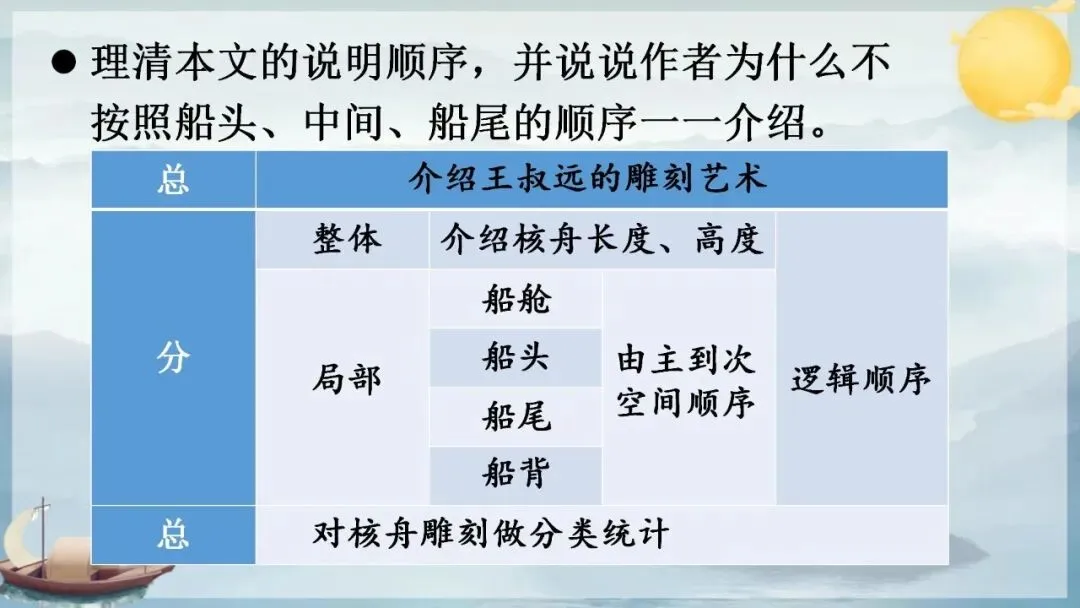 ● 理清本文的说明顺序，并说说作者为什么不按照船头、中间、船尾的顺序一一介绍。

| 总 | 介绍王叔远的雕刻艺术 | | | |
|---|---|---|---|---|
| 分 | 整体 | 介绍核舟长度、高度 | | 逻辑顺序 |
| | 局部 | 船舱 | 由主到次 空间顺序 | |
| | | 船头 | | |
| | | 船尾 | | |
| | | 船背 | | |
| 总 | 对核舟雕刻做分类统计 | | | |